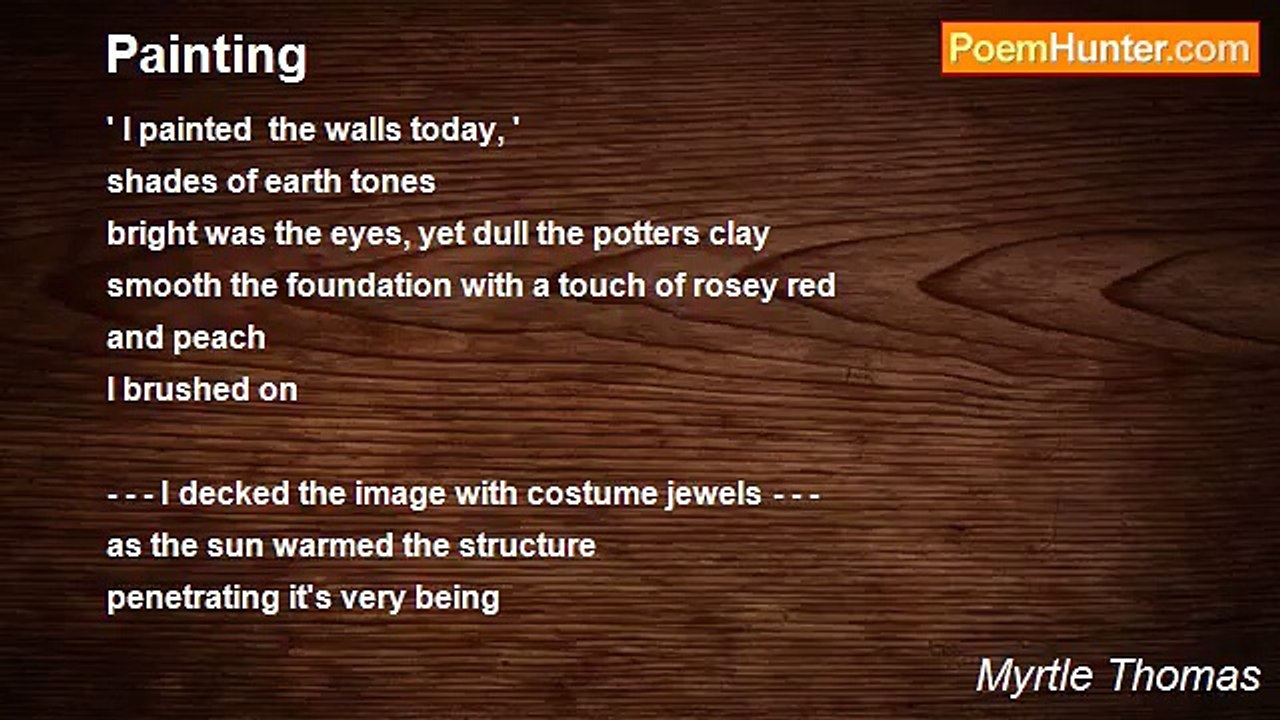 Painting

PoemHunter.com

' I painted the walls today, '
shades of earth tones
bright was the eyes, yet dull the potters clay
smooth the foundation with a touch of rosey red
and peach
I brushed on

- - - I decked the image with costume jewels - - -
as the sun warmed the structure
penetrating it's very being

Myrtle Thomas